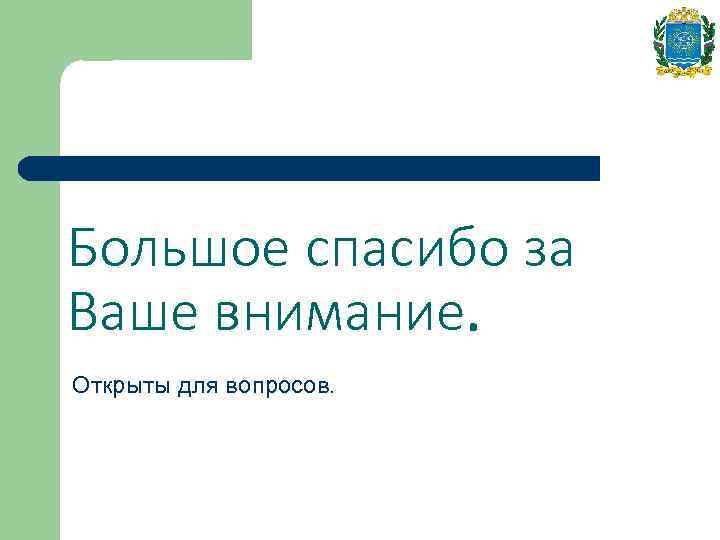 Большое спасибо за Ваше внимание.

Открыты для вопросов.